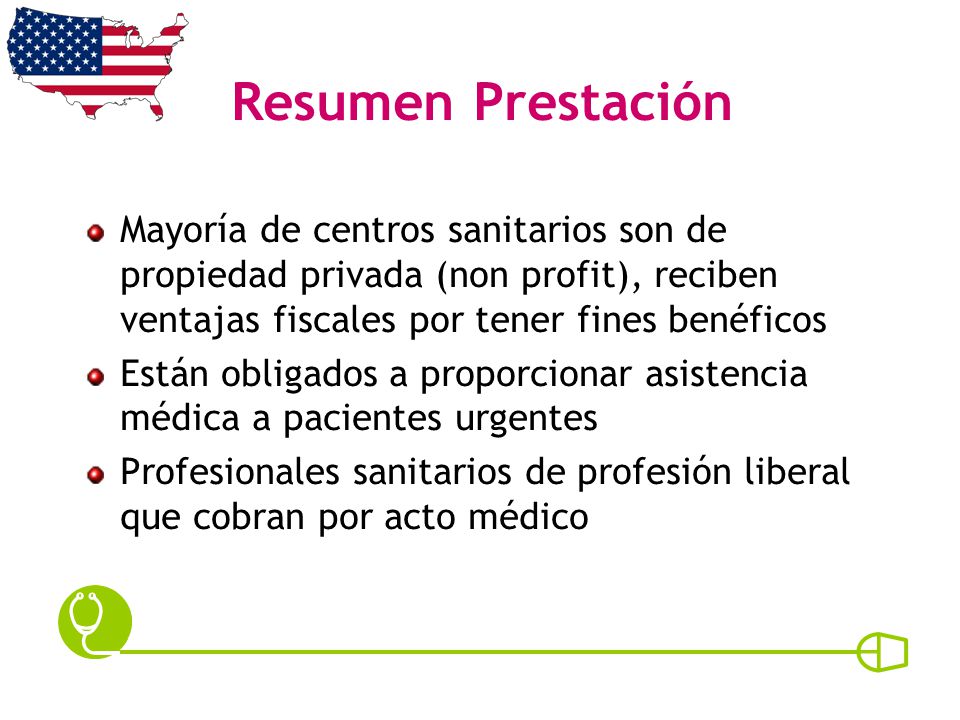 Resumen Prestación

Mayoría de centros sanitarios son de propiedad privada (non profit), reciben ventajas fiscales por tener fines benéficos

Están obligados a proporcionar asistencia médica a pacientes urgentes

Profesionales sanitarios de profesión liberal que cobran por acto médico